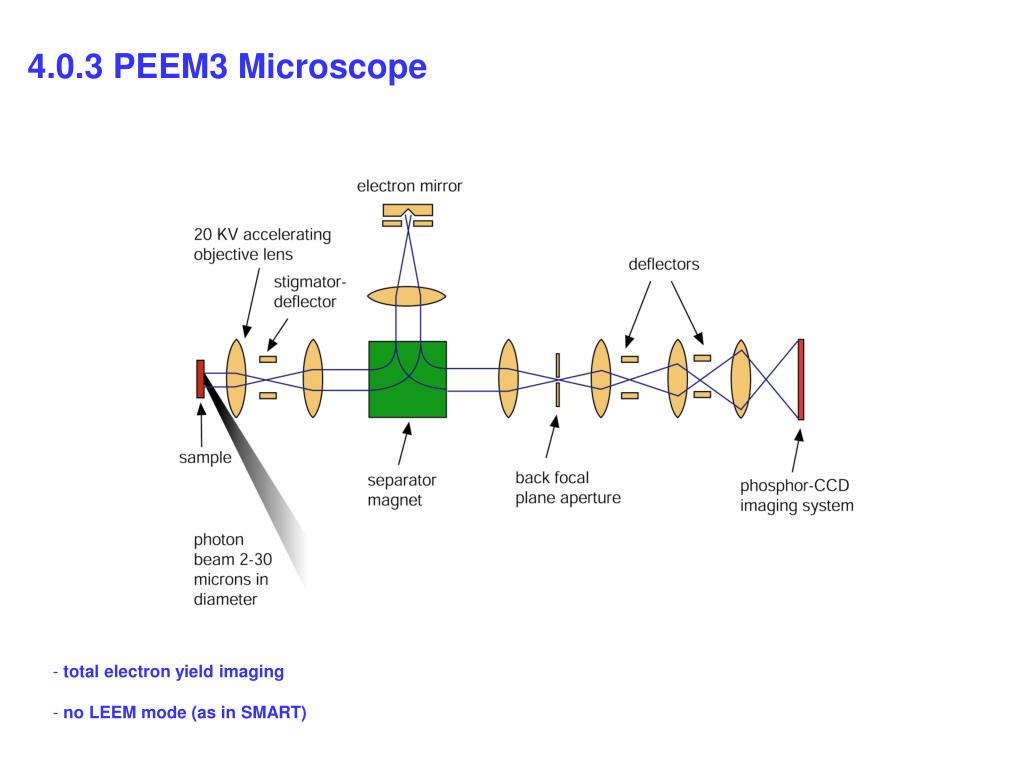 4.0.3 PEEM3 Microscope

electron mirror

20 KV accelerating objective lens

stigmator-deflector

deflectors

sample

separator magnet

back focal plane aperture

phosphor-CCD imaging system

photon beam 2-30 microns in diameter

- total electron yield imaging

- no LEEM mode (as in SMART)